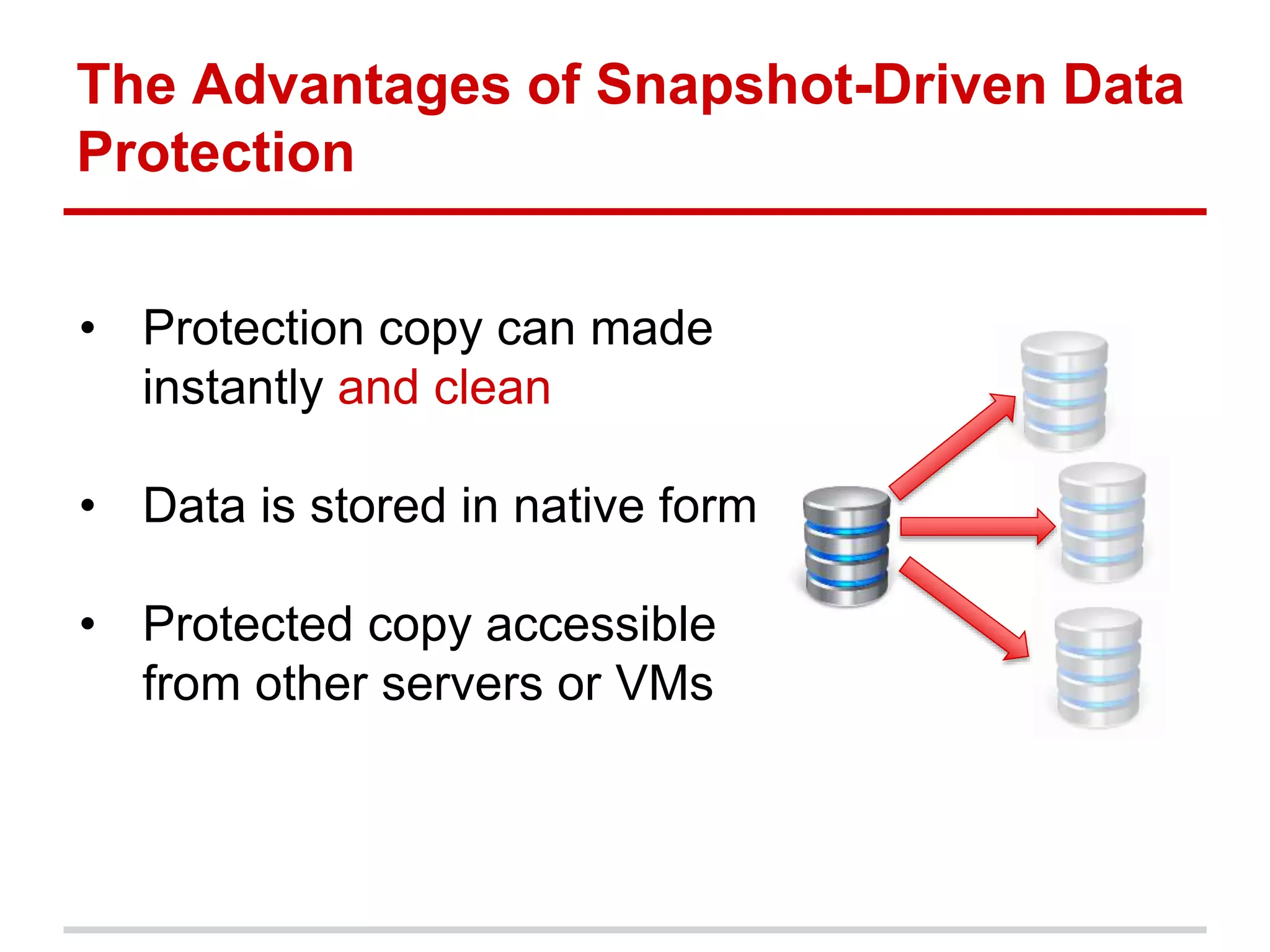 The Advantages of Snapshot-Driven Data Protection

• Protection copy can made instantly and clean

• Data is stored in native form

• Protected copy accessible from other servers or VMs